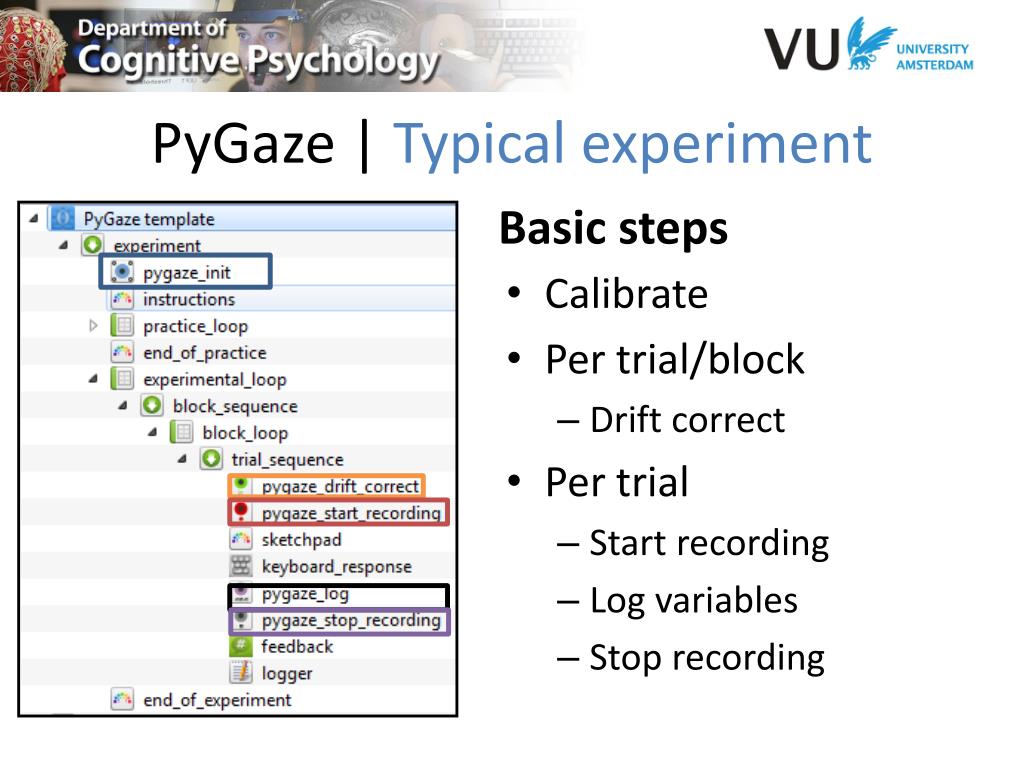 Department of
Cognitive Psychology

VU UNIVERSITY AMSTERDAM

PyGaze | Typical experiment

PyGaze template
experiment
pygaze_init
instructions
practice_loop
end_of_practice
experimental_loop
block_sequence
block_loop
trial_sequence
pygaze_drift_correct
pygaze_start_recording
sketchpad
keyboard_response
pygaze_log
pygaze_stop_recording
feedback
logger
end_of_experiment

Basic steps
• Calibrate
• Per trial/block
– Drift correct
• Per trial
– Start recording
– Log variables
– Stop recording